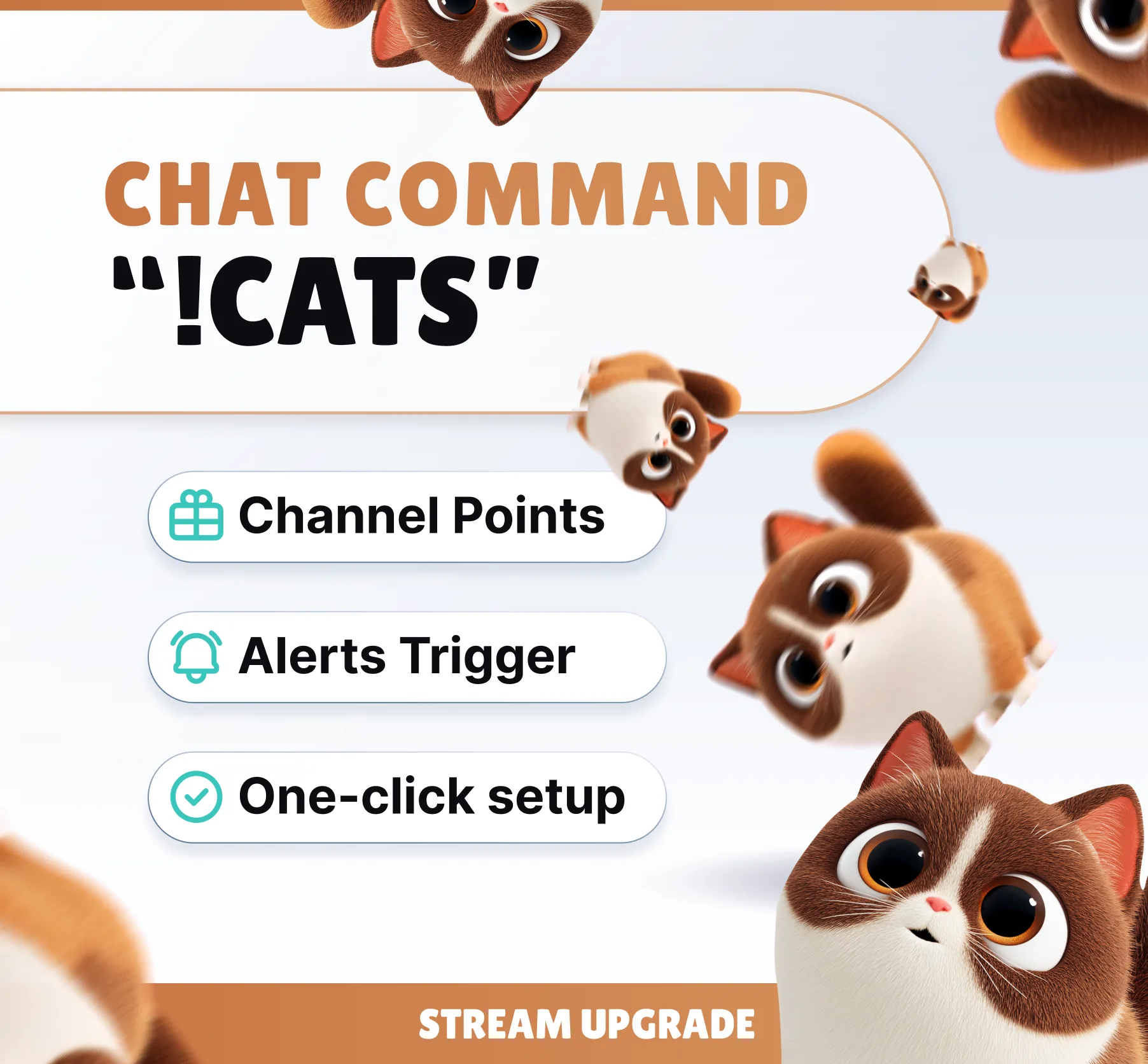 CHAT COMMAND
"!CATS"

Channel Points

Alerts Trigger

One-click setup

STREAM UPGRADE